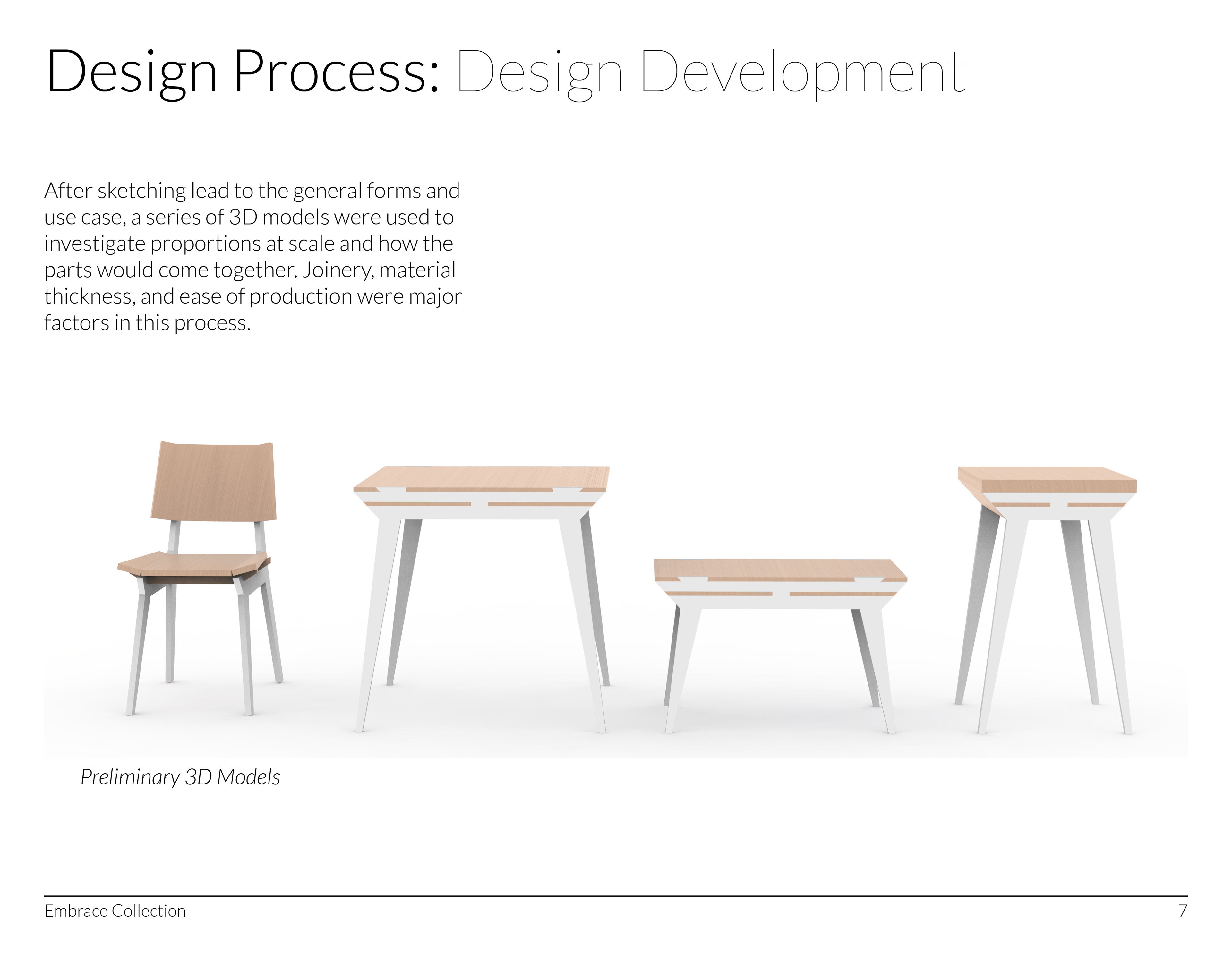 Design Process: Design Development

After sketching lead to the general forms and use case, a series of 3D models were used to investigate proportions at scale and how the parts would come together. Joinery, material thickness, and ease of production were major factors in this process.

Preliminary 3D Models

Embrace Collection

7